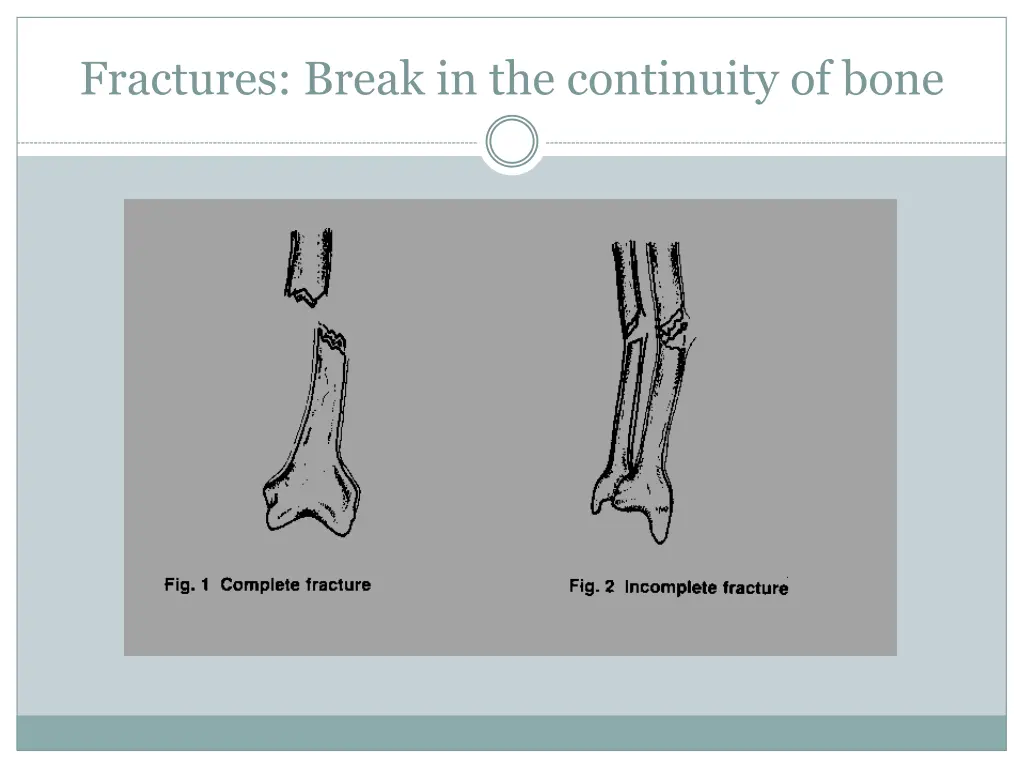 Fractures: Break in the continuity of bone

Fig. 1 Complete fracture

Fig. 2 Incomplete fracture